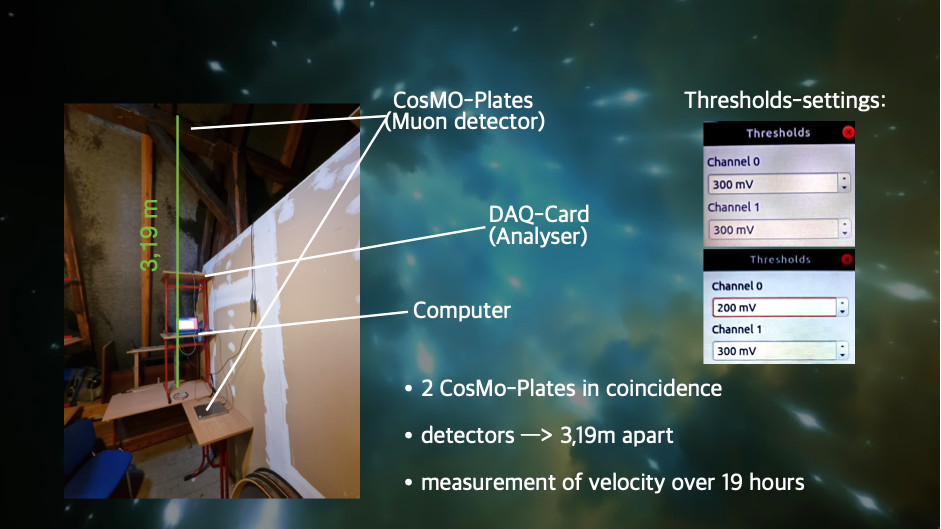 3,19 m

CosMO-Plates
(Muon detector)

DAQ-Card
(Analyser)

Computer

Thresholds-settings:

Thresholds
Channel 0
300 mV
Channel 1
300 mV

Thresholds
Channel 0
200 mV
Channel 1
300 mV

• 2 CosMo-Plates in coincidence

• detectors —> 3,19m apart

• measurement of velocity over 19 hours